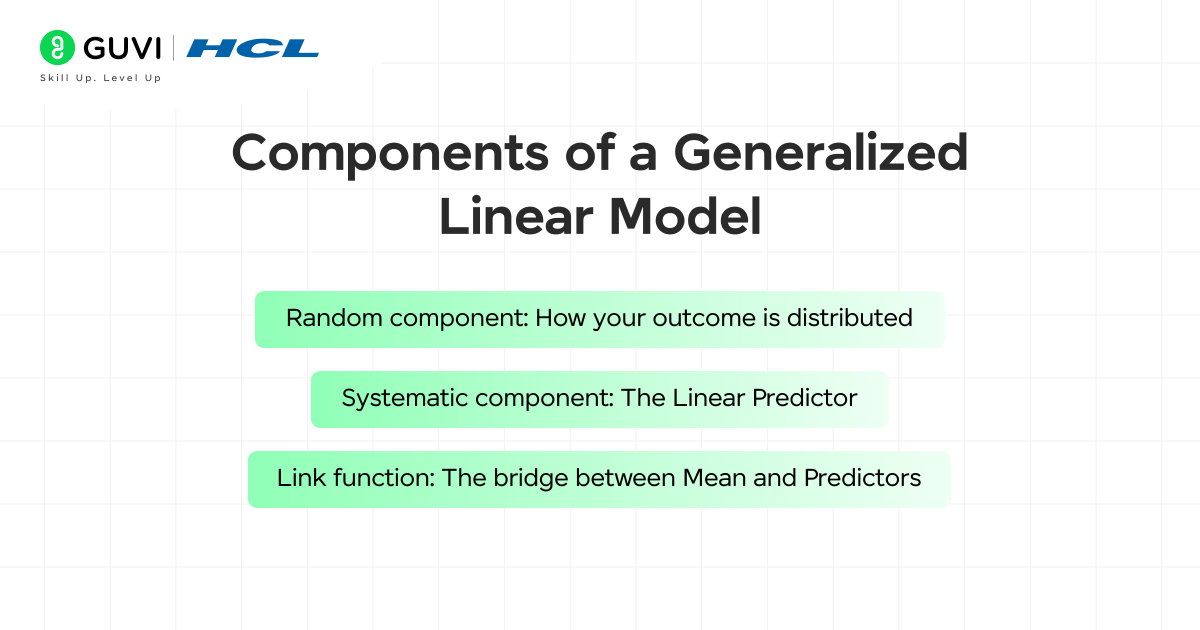 GUVI | HCL
Skill Up. Level Up

Components of a Generalized Linear Model

Random component: How your outcome is distributed

Systematic component: The Linear Predictor

Link function: The bridge between Mean and Predictors